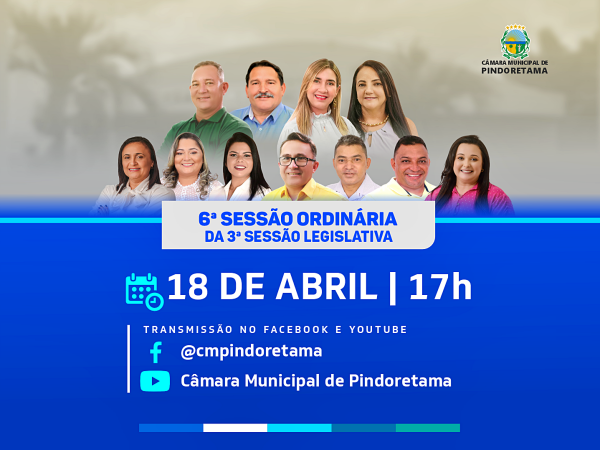 CÂMARA MUNICIPAL DE
PINDORETAMA

6ª SESSÃO ORDINÁRIA
DA 3ª SESSÃO LEGISLATIVA

18 DE ABRIL | 17h

TRANSMISSÃO NO FACEBOOK E YOUTUBE

@cmpindoretama

Câmara Municipal de Pindoretama